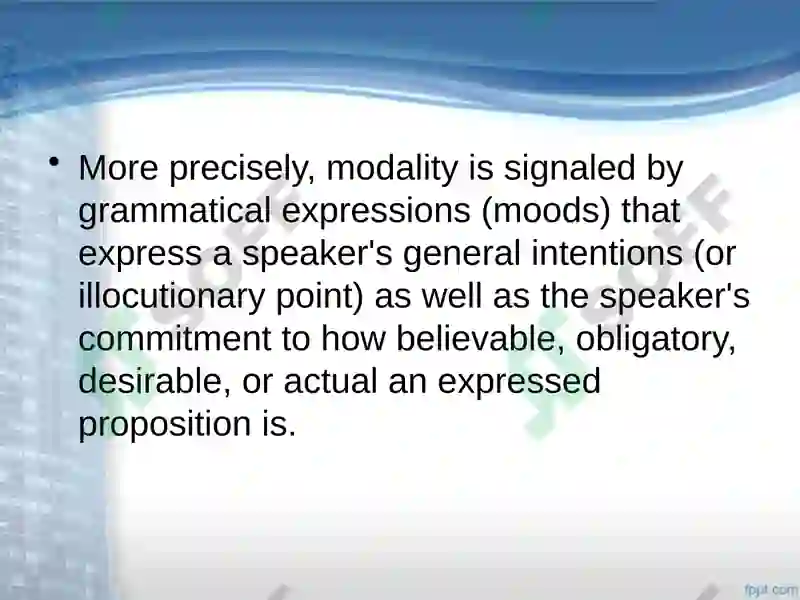 • More precisely, modality is signaled by grammatical expressions (moods) that express a speaker's general intentions (or illocutionary point) as well as the speaker's commitment to how believable, obligatory, desirable, or actual an expressed proposition is.

fppt.com